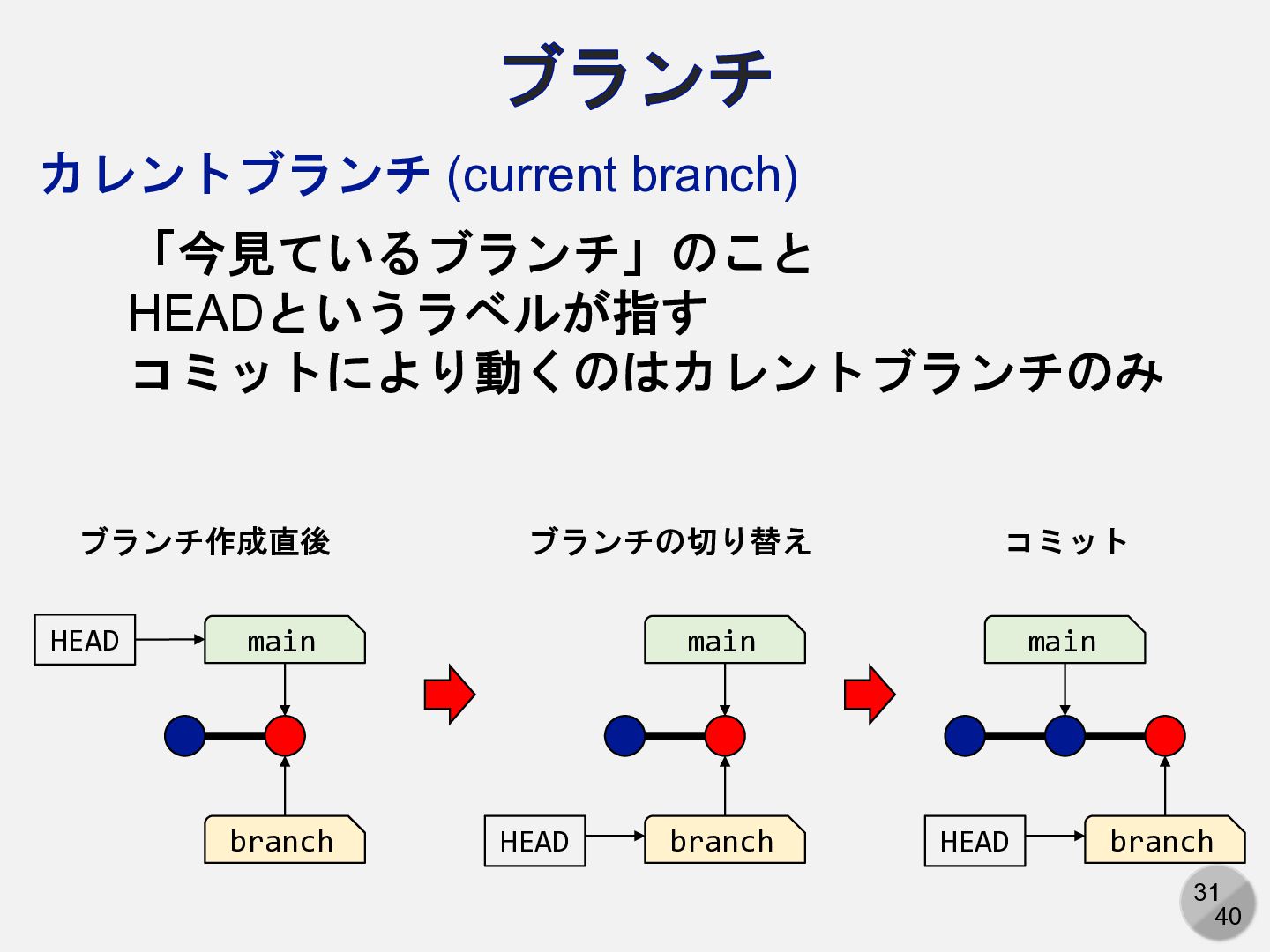 ブランチ

カレントブランチ (current branch)

「今見ているブランチ」のこと
HEADというラベルが指す
コミットにより動くのはカレントブランチのみ

ブランチ作成直後

HEAD

main

branch

ブランチの切り替え

main

HEAD

branch

コミット

main

HEAD

branch

31
40